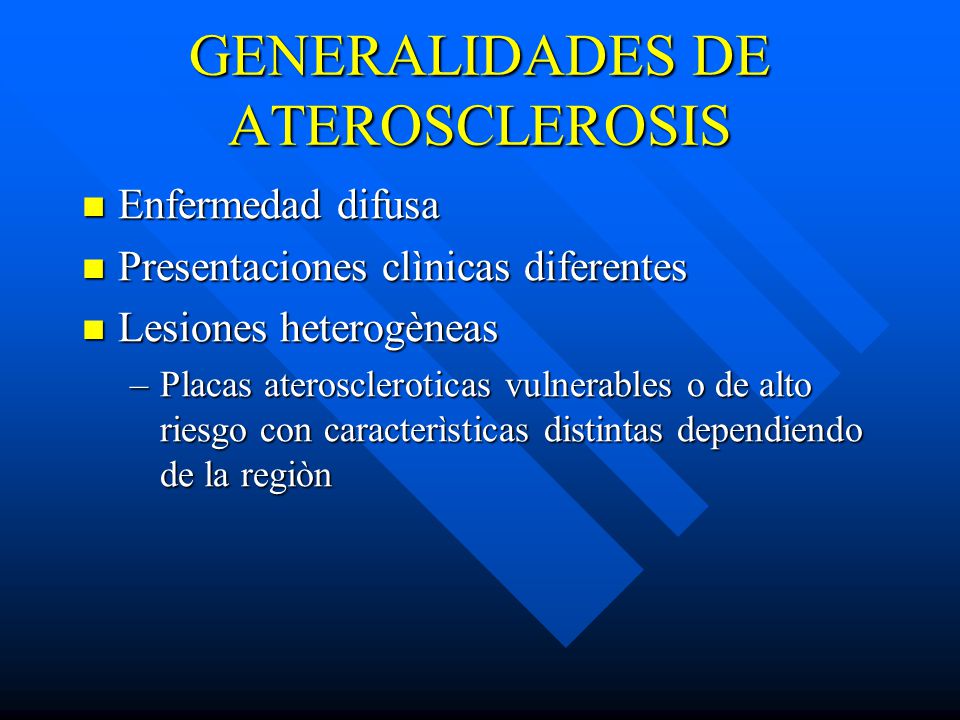 GENERALIDADES DE ATEROSCLEROSIS

Enfermedad difusa

Presentaciones clìnicas diferentes

Lesiones heterogèneas

– Placas ateroscleroticas vulnerables o de alto riesgo con caracterìsticas distintas dependiendo de la regiòn